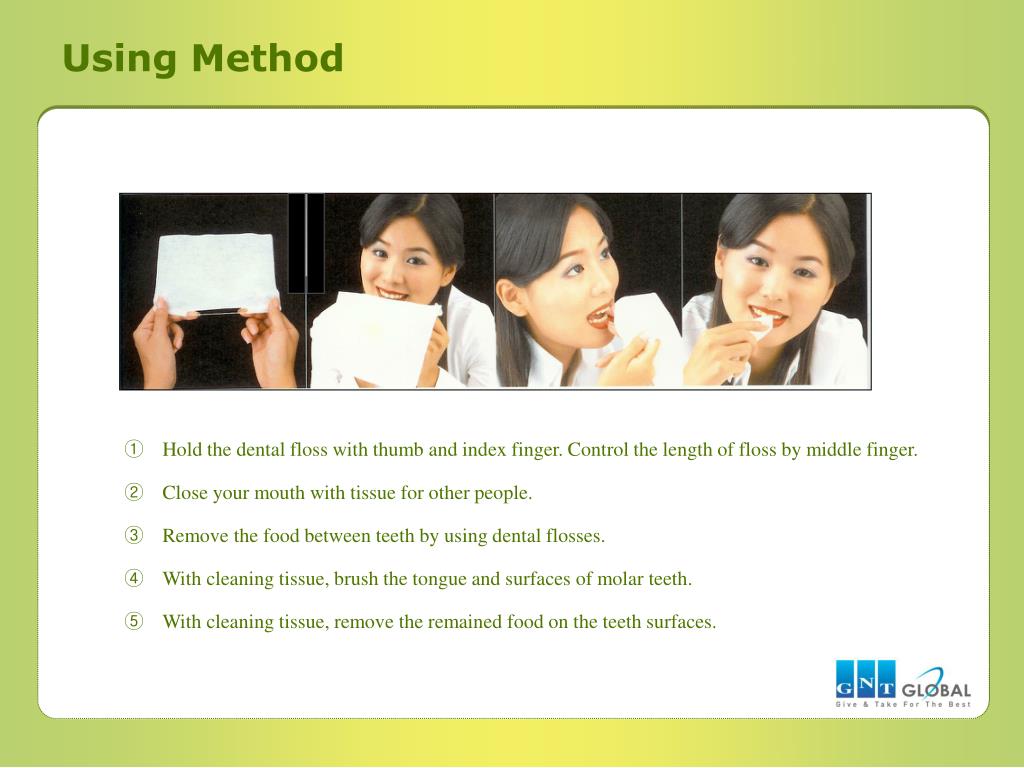 Using Method

① Hold the dental floss with thumb and index finger. Control the length of floss by middle finger.

② Close your mouth with tissue for other people.

③ Remove the food between teeth by using dental flosses.

④ With cleaning tissue, brush the tongue and surfaces of molar teeth.

⑤ With cleaning tissue, remove the remained food on the teeth surfaces.

GNT GLOBAL
Give & Take For The Best